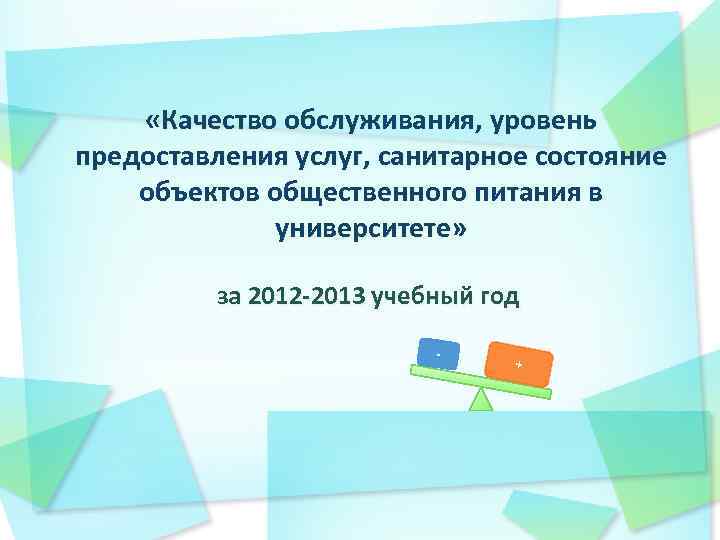 «Качество обслуживания, уровень предоставления услуг, санитарное состояние объектов общественного питания в университете»

за 2012-2013 учебный год

-

+